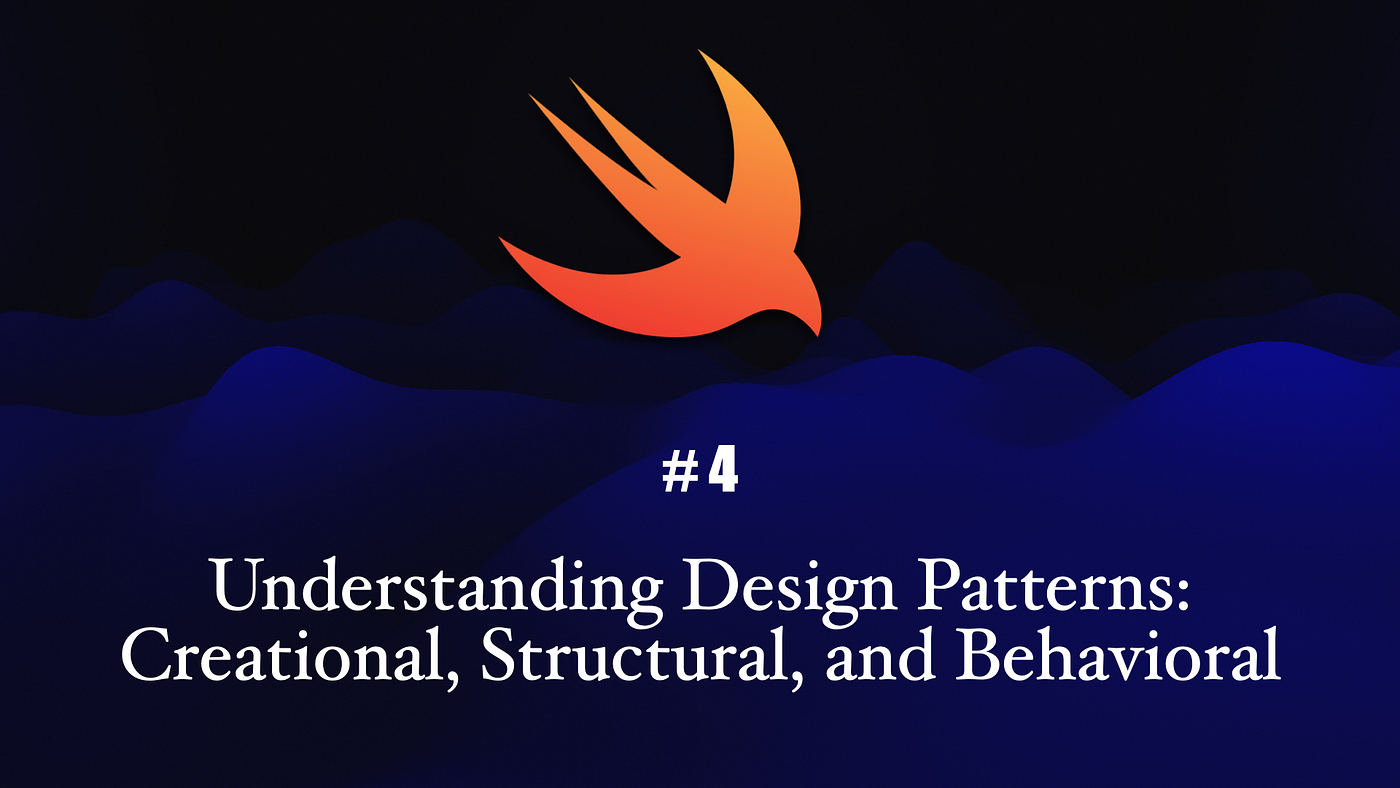 #4

Understanding Design Patterns: Creational, Structural, and Behavioral